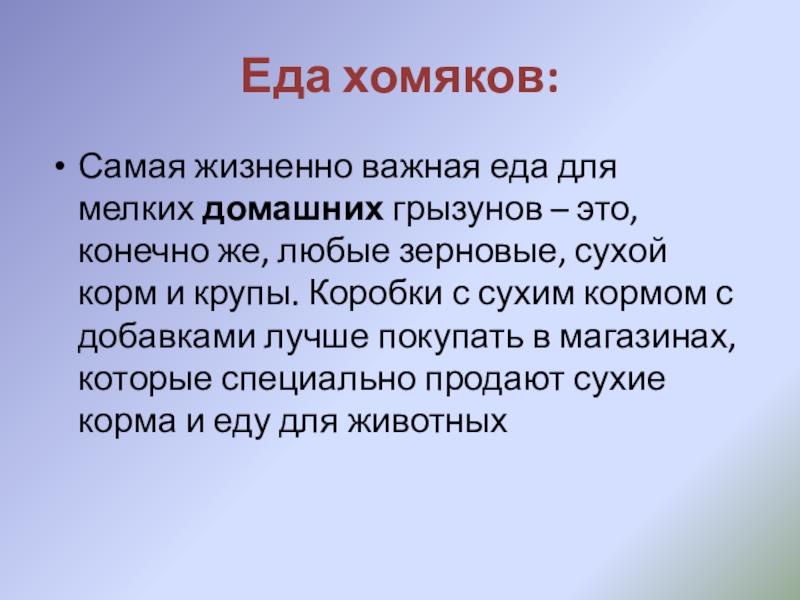 Еда хомяков:

• Самая жизненно важная еда для мелких домашних грызунов – это, конечно же, любые зерновые, сухой корм и крупы. Коробки с сухим кормом с добавками лучше покупать в магазинах, которые специально продают сухие корма и еду для животных